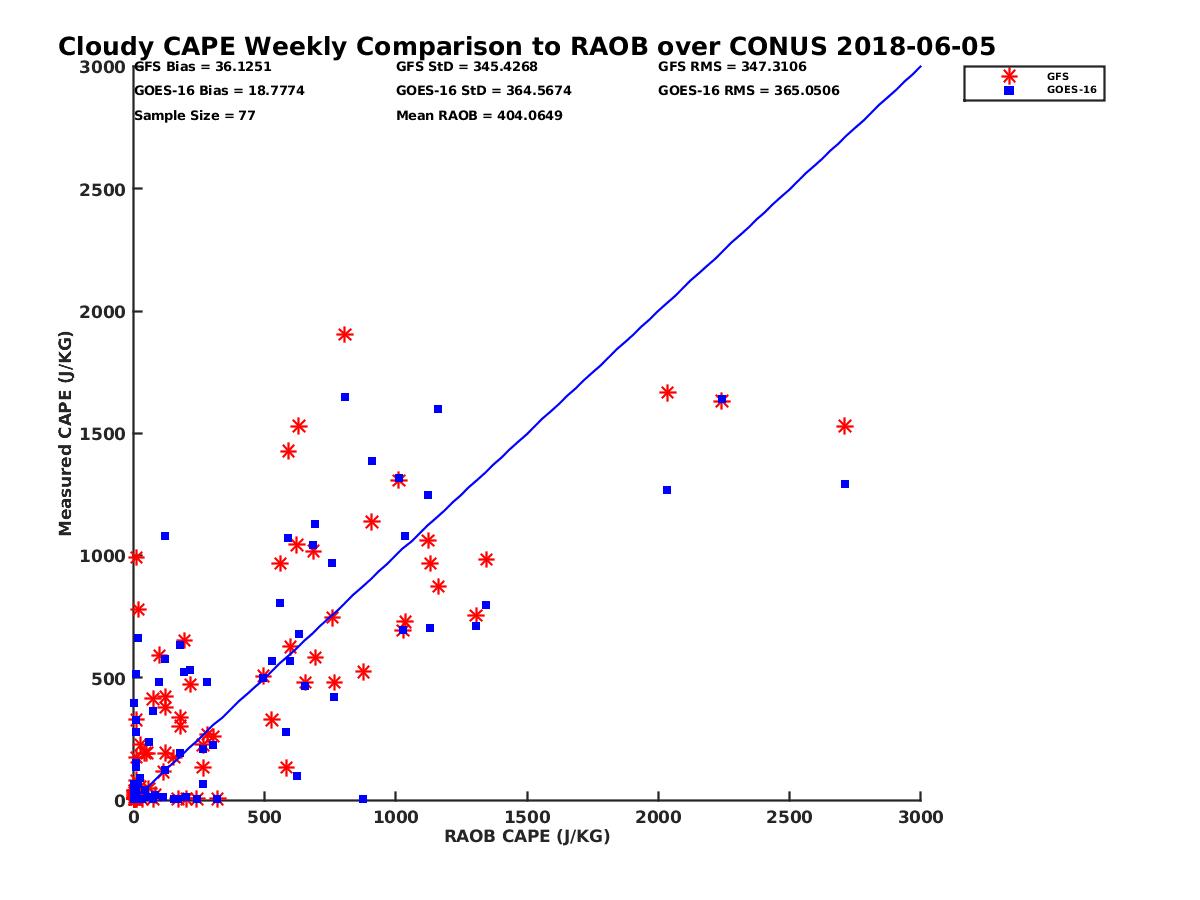 Cloudy CAPE Weekly Comparison to RAOB over CONUS 2018-06-05

GFS Bias = 36.1251
GOES-16 Bias = 18.7774
Sample Size = 77
GFS StD = 345.4268
GOES-16 StD = 364.5674
Mean RAOB = 404.0649
GFS RMS = 347.3106
GOES-16 RMS = 365.0506

GFS
GOES-16

Measured CAPE (J/KG)
3000
2500
2000
1500
1000
500
0

0
500
1000
1500
2000
2500
3000
RAOB CAPE (J/KG)